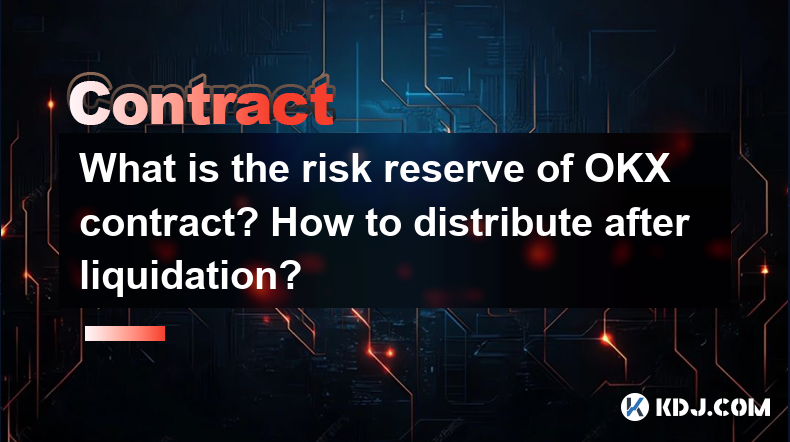 Contract

What is the risk reserve of OKX contract? How to distribute after liquidation?

KDJ.COM